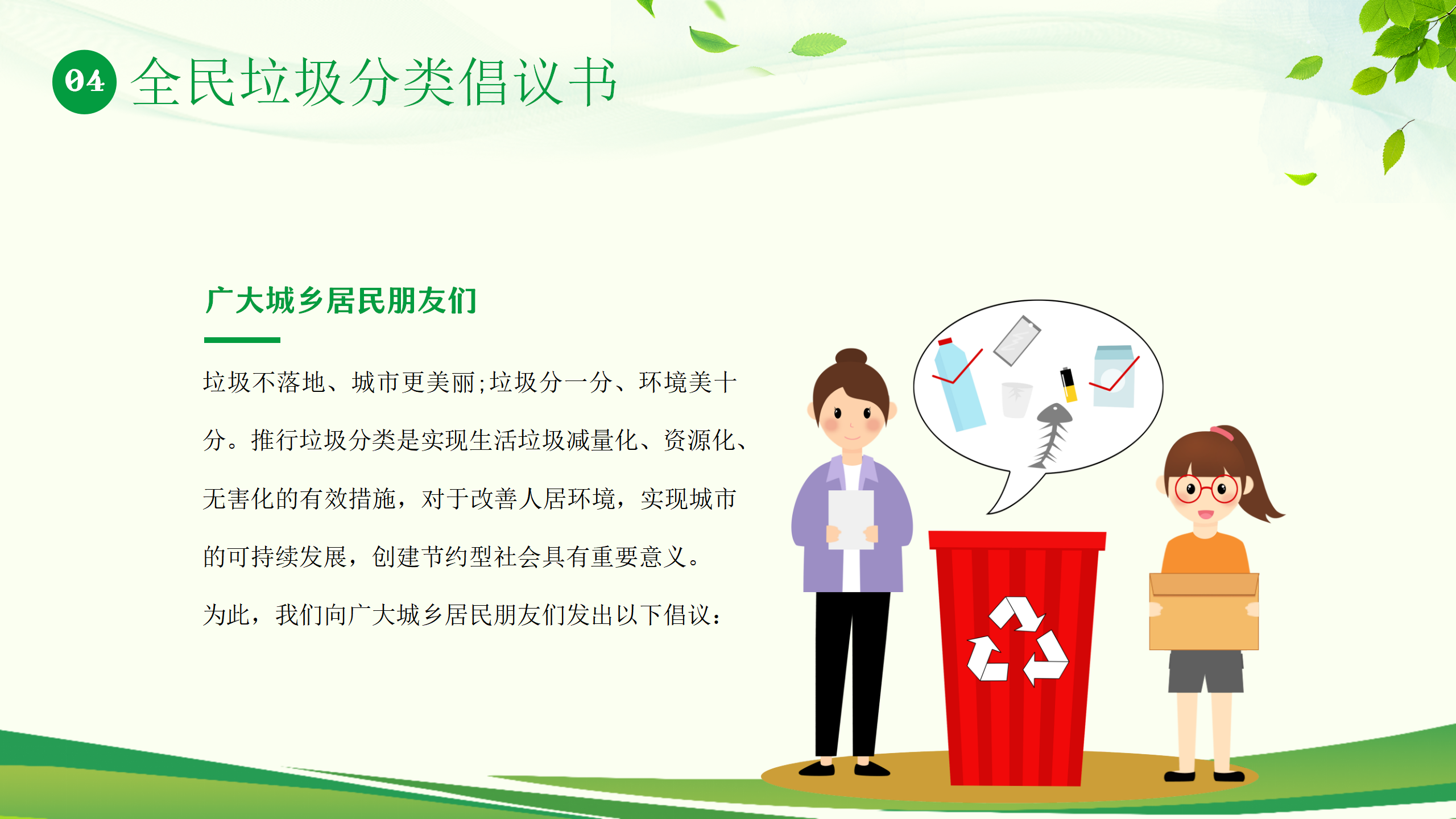 04 全民垃圾分类倡议书

广大城乡居民朋友们

垃圾不落地、城市更美丽;垃圾分一分、环境美十分。推行垃圾分类是实现生活垃圾减量化、资源化、无害化的有效措施，对于改善人居环境，实现城市的可持续发展，创建节约型社会具有重要意义。

为此，我们向广大城乡居民朋友们发出以下倡议: